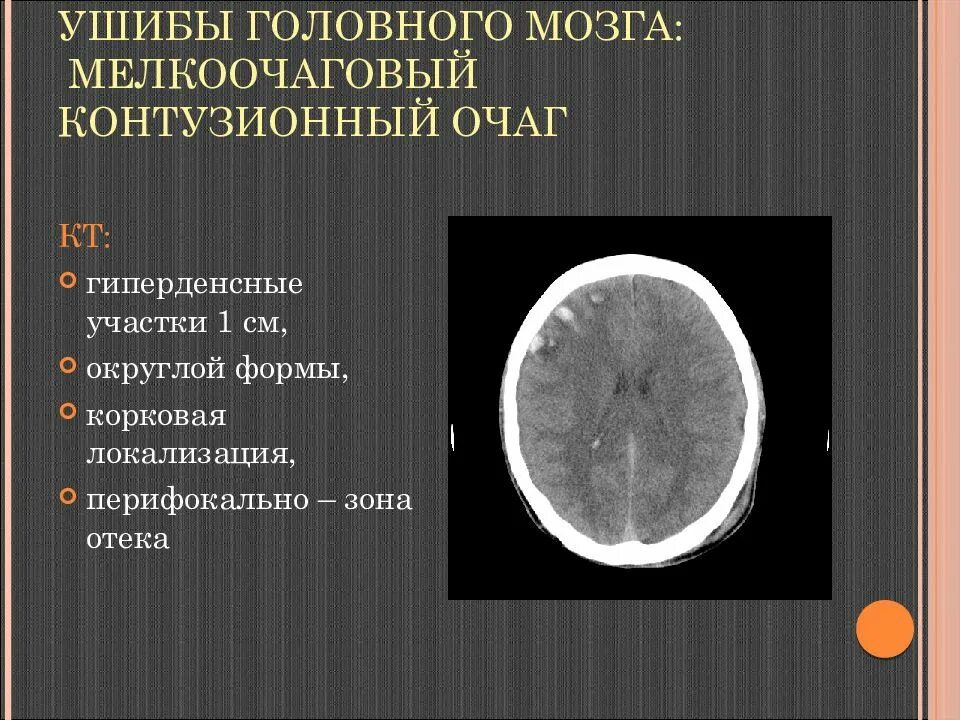 УШИБЫ ГОЛОВНОГО МОЗГА: МЕЛКООЧАГОВЫЙ КОНТУЗИОННЫЙ ОЧАГ

КТ:

гиперденсные участки 1 см,

округлой формы,

корковая локализация,

перифокально – зона отека